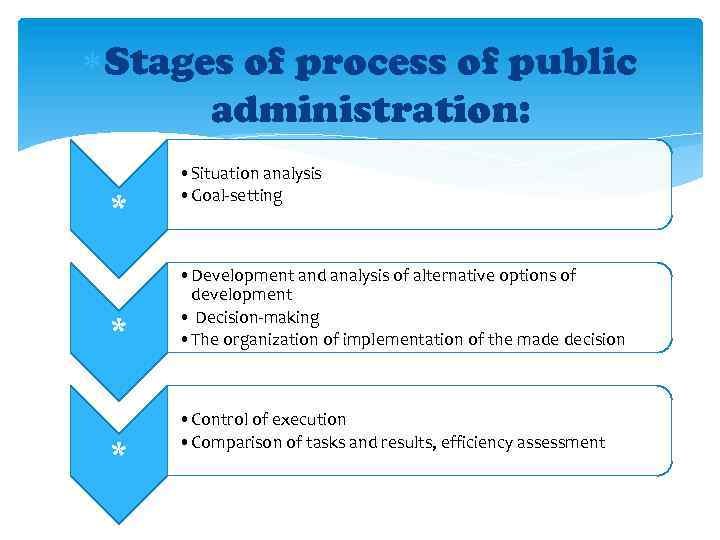 * Stages of process of public administration:

*

• Situation analysis
• Goal-setting

*

• Development and analysis of alternative options of development
• Decision-making
• The organization of implementation of the made decision

*

• Control of execution
• Comparison of tasks and results, efficiency assessment